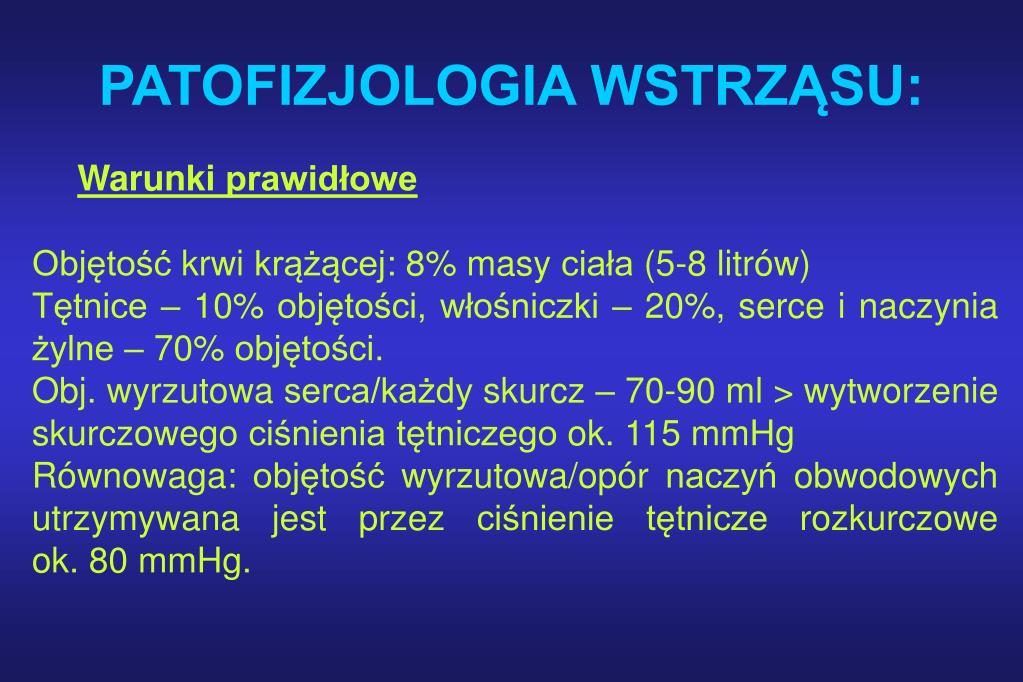 PATOFIZJOLOGIA WSTRZĄSU:

Warunki prawidłowe

Objętość krwi krążącej: 8% masy ciała (5-8 litrów)
Tętnice – 10% objętości, włośniczki – 20%, serce i naczynia żylne – 70% objętości.
Obj. wyrzutowa serca/każdy skurcz – 70-90 ml > wytworzenie skurczowego ciśnienia tętniczego ok. 115 mmHg
Równowaga: objętość wyrzutowa/opór naczyń obwodowych utrzymywana jest przez ciśnienie tętnicze rozkurczowe ok. 80 mmHg.